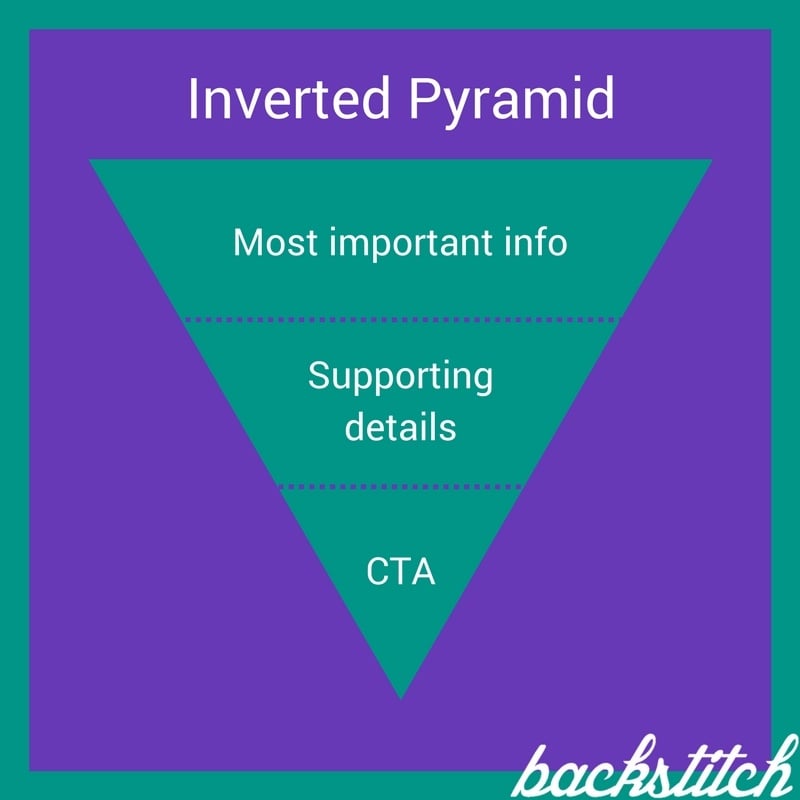 Inverted Pyramid

Most important info

Supporting details

CTA

backstitch